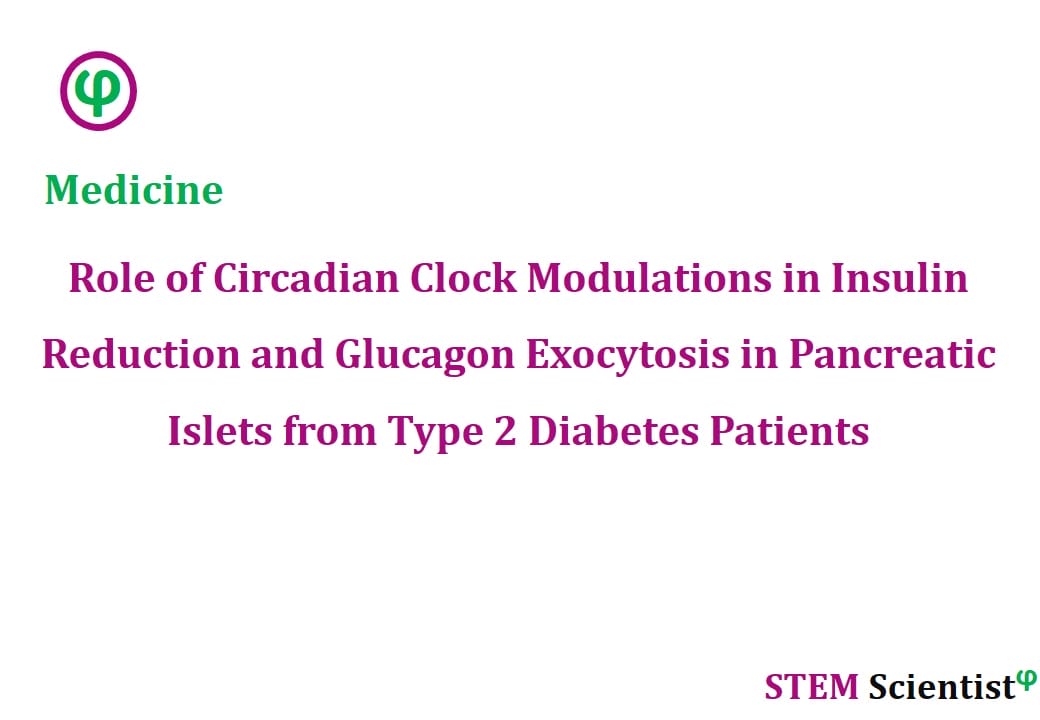 φ

Medicine

Role of Circadian Clock Modulations in Insulin Reduction and Glucagon Exocytosis in Pancreatic Islets from Type 2 Diabetes Patients

STEM Scientist$^{φ}$